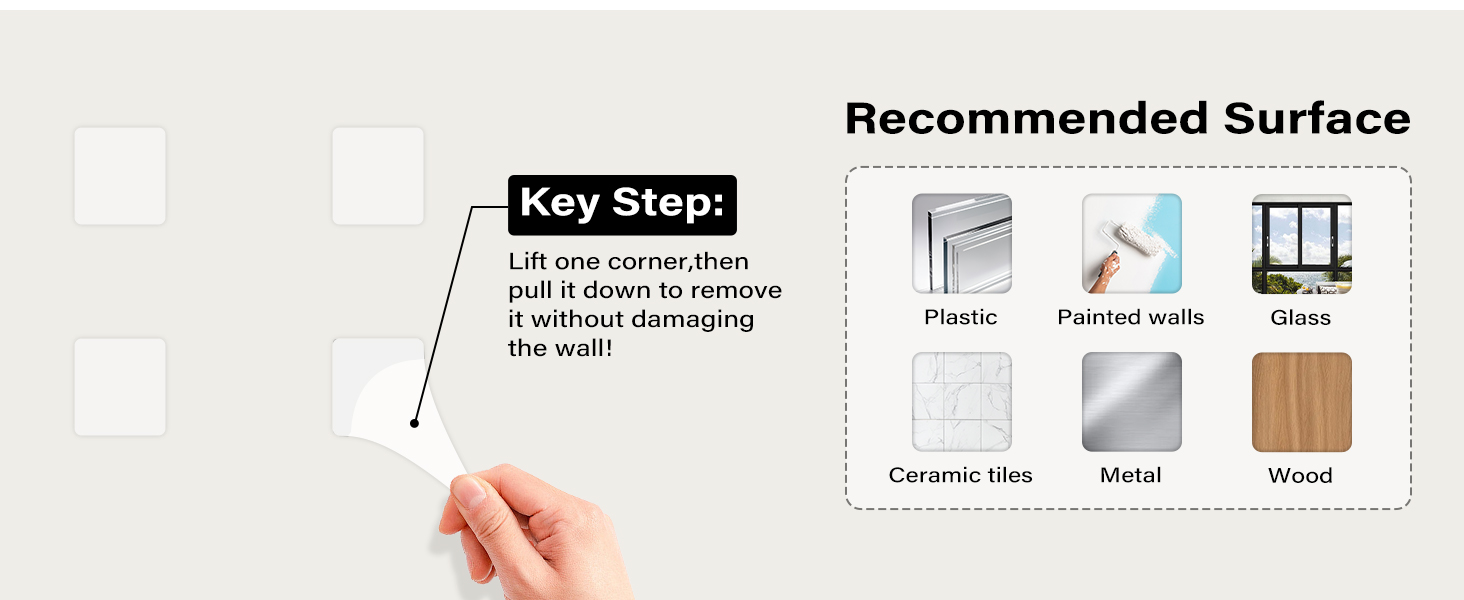 Key Step:

Lift one corner,then pull it down to remove it without damaging the wall!

Recommended Surface

Plastic
Painted walls
Glass
Ceramic tiles
Metal
Wood